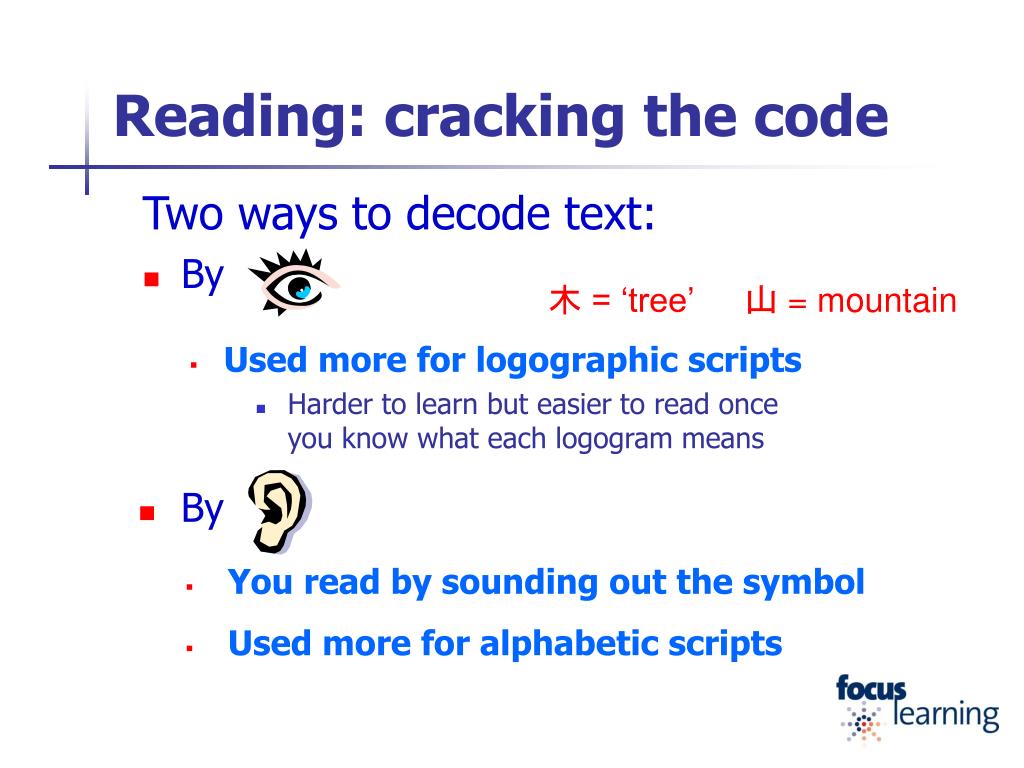 Reading: cracking the code

Two ways to decode text:

By

木 = ‘tree’ 山 = mountain

Used more for logographic scripts

Harder to learn but easier to read once you know what each logogram means

By

You read by sounding out the symbol

Used more for alphabetic scripts

focus learning